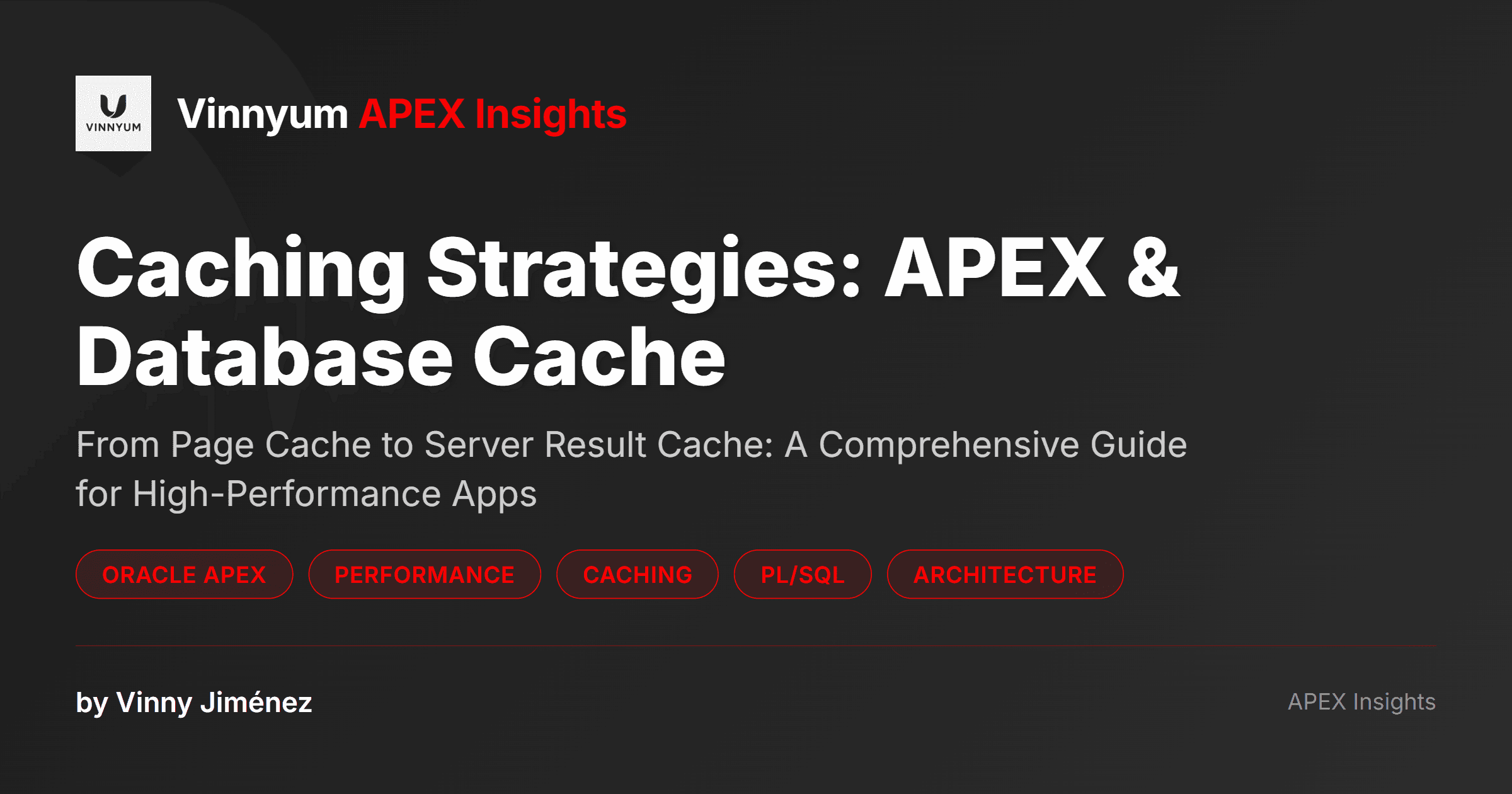 VINNYUM

Vinnyum APEX Insights

Caching Strategies: APEX & Database Cache

From Page Cache to Server Result Cache: A Comprehensive Guide for High-Performance Apps

ORACLE APEX PERFORMANCE CACHING PL/SQL ARCHITECTURE

by Vinny Jiménez

APEX Insights